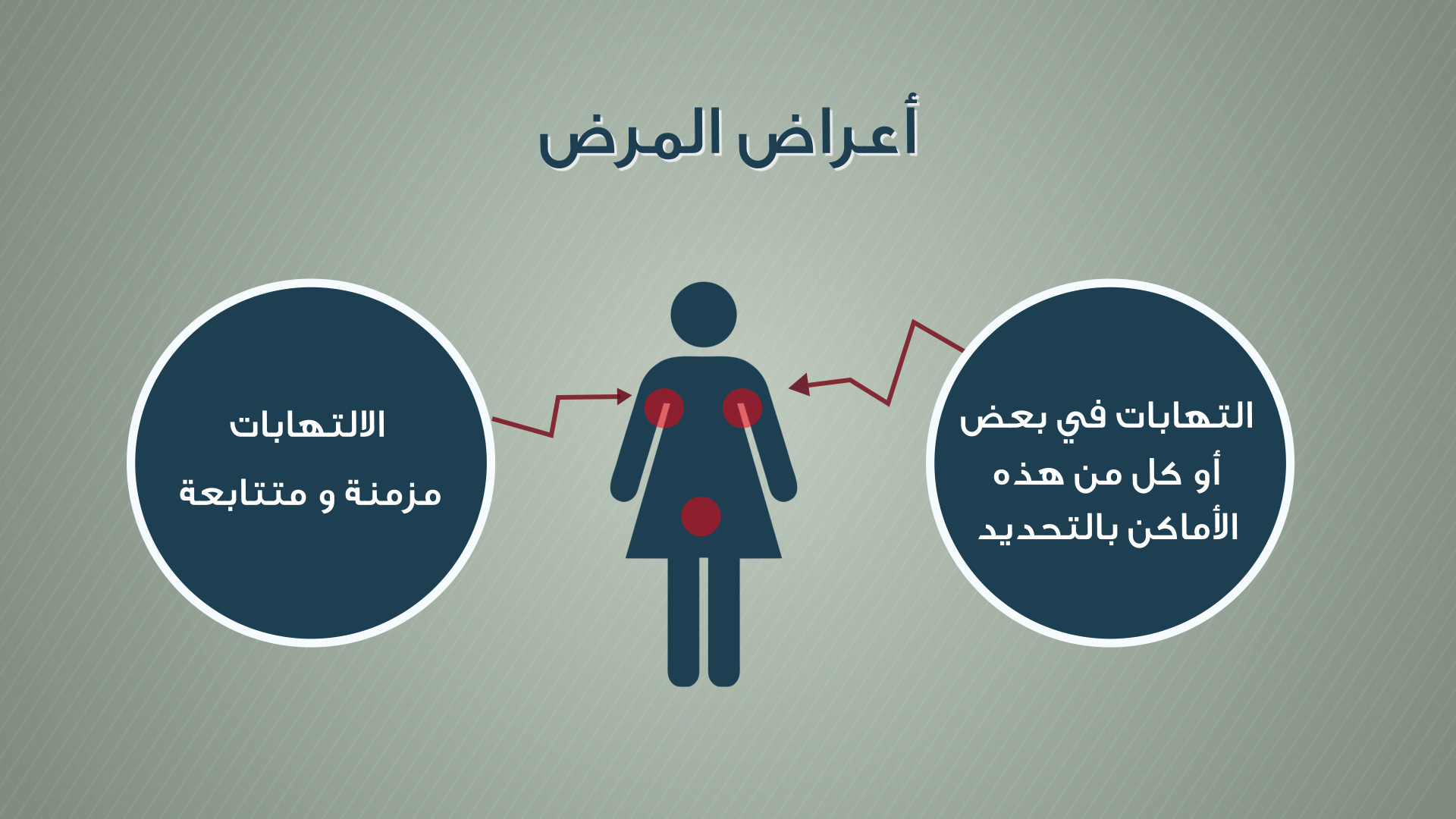 أعراض المرض

التهابات في بعض أو كل من هذه الأماكن بالتحديد

الالتهابات مزمنة و متتابعة